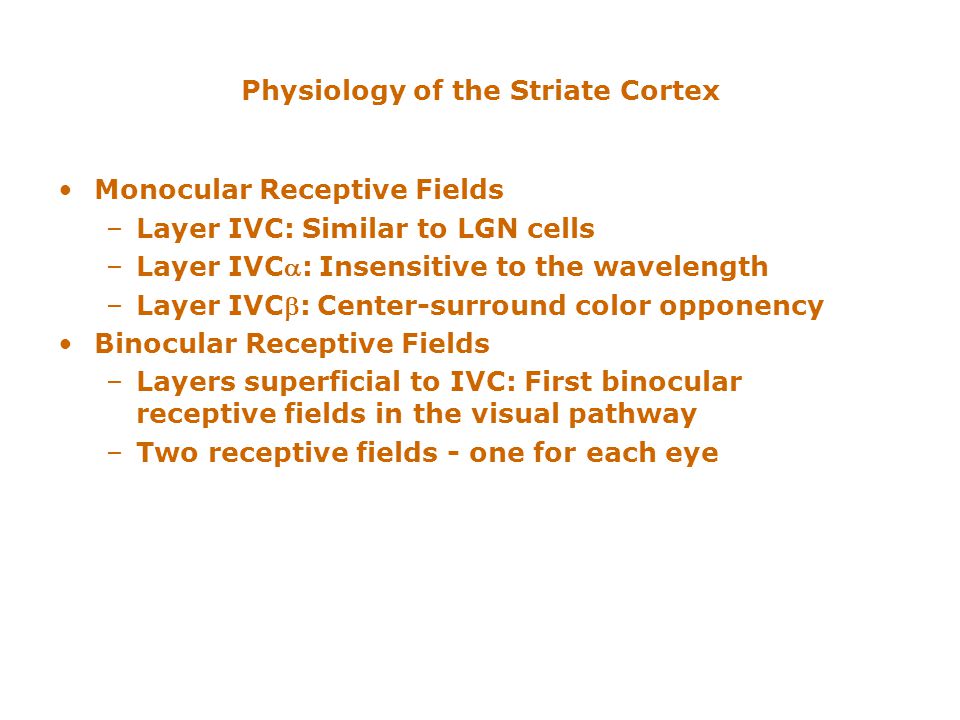 Physiology of the Striate Cortex

• Monocular Receptive Fields
  – Layer IVC: Similar to LGN cells
  – Layer IVC$\alpha$: Insensitive to the wavelength
  – Layer IVC$\beta$: Center-surround color opponency
• Binocular Receptive Fields
  – Layers superficial to IVC: First binocular receptive fields in the visual pathway
  – Two receptive fields - one for each eye